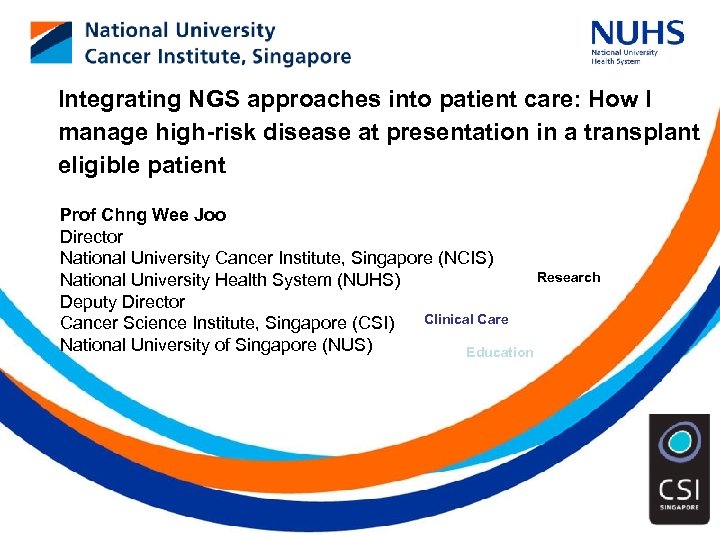 National University Cancer Institute, Singapore

NUHS
National University Health System

Integrating NGS approaches into patient care: How I manage high-risk disease at presentation in a transplant eligible patient

Prof Chng Wee Joo
Director
National University Cancer Institute, Singapore (NCIS)
National University Health System (NUHS)
Deputy Director
Cancer Science Institute, Singapore (CSI)
National University of Singapore (NUS)

Research
Clinical Care
Education

CSI
SINGAPORE